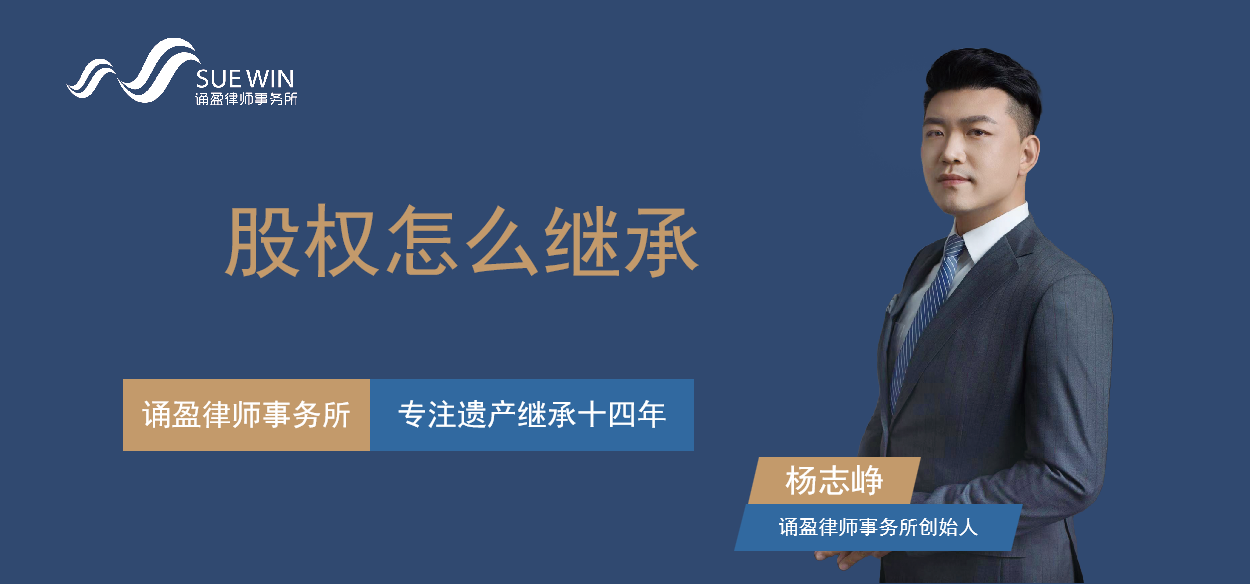 SUE WIN
诵盈律师事务所

股权怎么继承

诵盈律师事务所
专注遗产继承十四年

杨志峥
诵盈律师事务所创始人